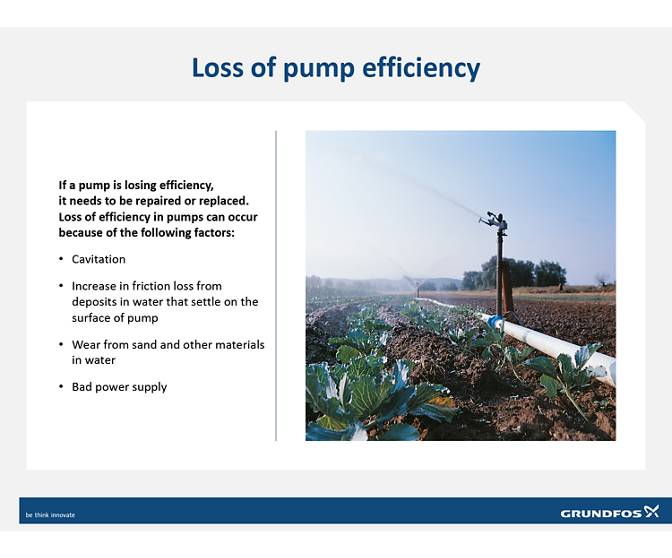 Loss of pump efficiency

If a pump is losing efficiency, it needs to be repaired or replaced. Loss of efficiency in pumps can occur because of the following factors:

• Cavitation

• Increase in friction loss from deposits in water that settle on the surface of pump

• Wear from sand and other materials in water

• Bad power supply

be think innovate

GRUNDFOS